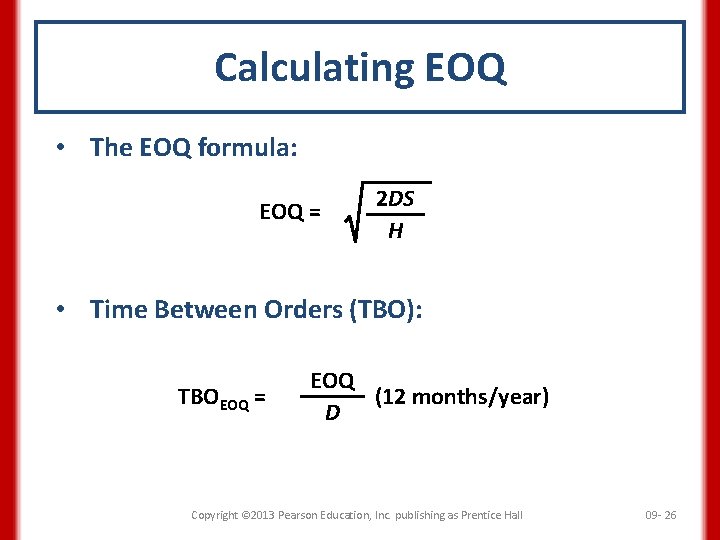 Calculating EOQ

• The EOQ formula:

$EOQ = \sqrt{\frac{2DS}{H}}$

• Time Between Orders (TBO):

$TBO_{EOQ} = \frac{EOQ}{D}$ (12 months/year)

Copyright ©2013 Pearson Education, Inc. publishing as Prentice Hall

09- 26